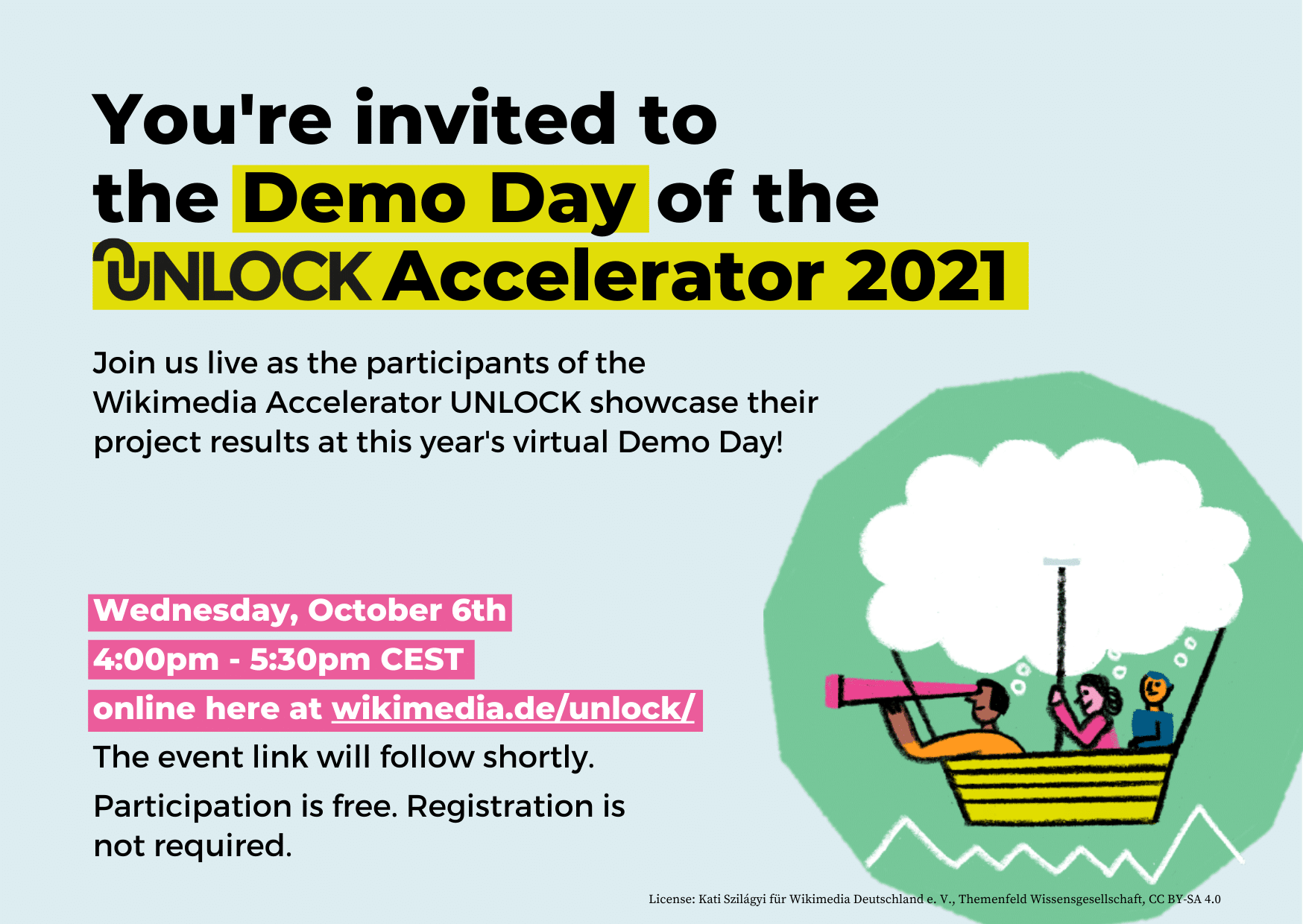 You're invited to the Demo Day of the UNLOCK Accelerator 2021

Join us live as the participants of the Wikimedia Accelerator UNLOCK showcase their project results at this year's virtual Demo Day!

Wednesday, October 6th

4:00pm - 5:30pm CEST

online here at wikimedia.de/unlock/

The event link will follow shortly.

Participation is free. Registration is not required.

License: Kati Szilágyi für Wikimedia Deutschland e. V., Themenfeld Wissensgesellschaft, CC BY-SA 4.0